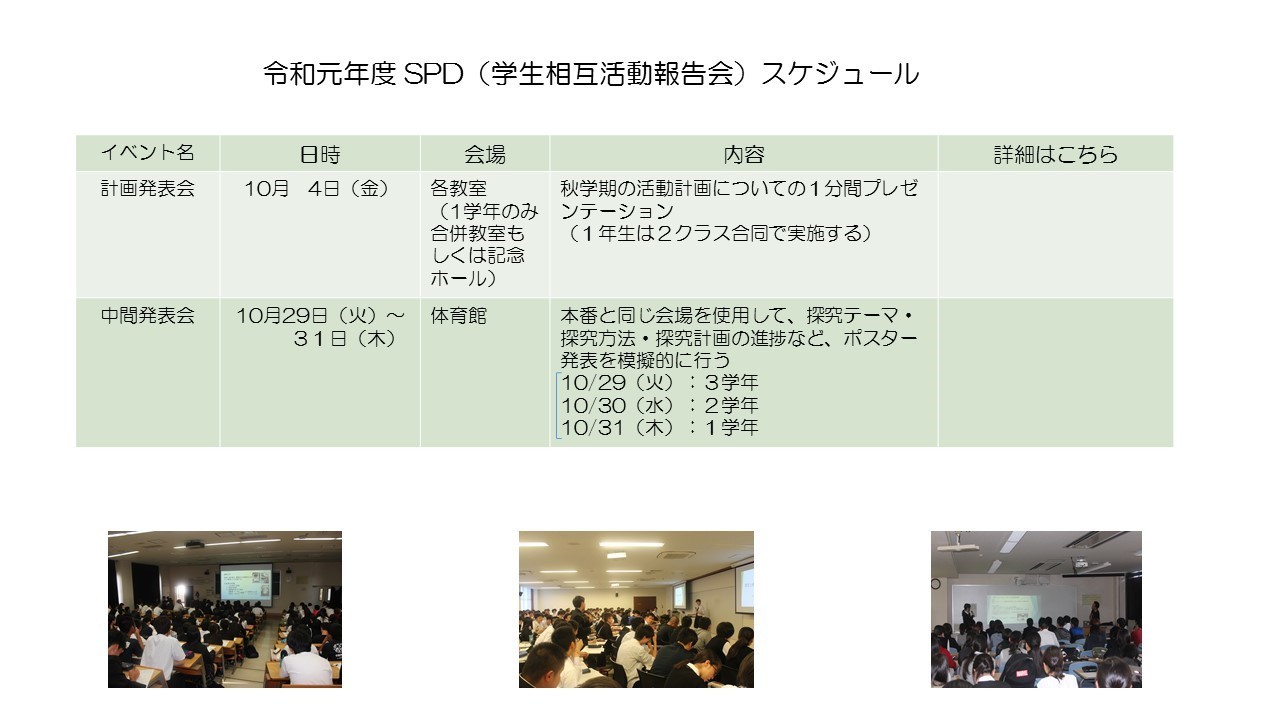 令和元年度 SPD（学生相互活動報告会）スケジュール

| イベント名 | 日時 | 会場 | 内容 | 詳細はこちら |
|---|---|---|---|---|
| 計画発表会 | 10月　4日（金） | 各教室（1学年のみ合併教室もしくは記念ホール） | 秋学期の活動計画についての１分間プレゼンテーション（１年生は２クラス合同で実施する） | |
| 中間発表会 | 10月29日（火）～３１日（木） | 体育館 | 本番と同じ会場を使用して、探究テーマ・探究方法・探究計画の進捗など、ポスター発表を模擬的に行う 10/29（火）：３学年 10/30（水）：２学年 10/31（木）：１学年 | |